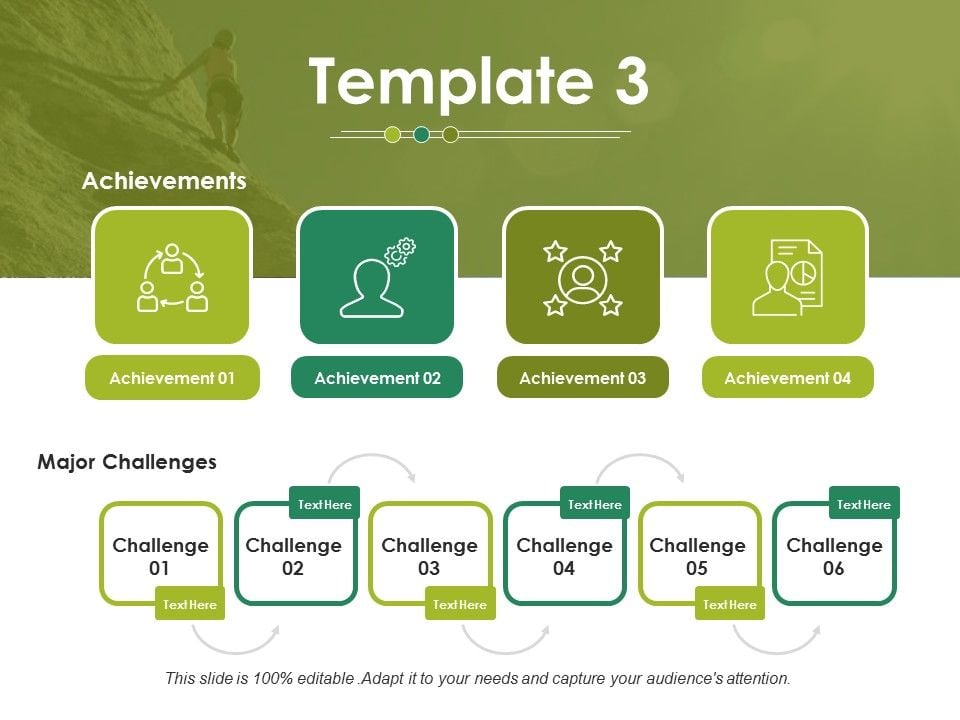 Template 3

Achievements

Achievement 01

Achievement 02

Achievement 03

Achievement 04

Major Challenges

Challenge 01

Text Here

Text Here

Challenge 02

Challenge 03

Text Here

Text Here

Challenge 04

Challenge 05

Text Here

Text Here

Challenge 06

This slide is 100% editable .Adapt it to your needs and capture your audience's attention.